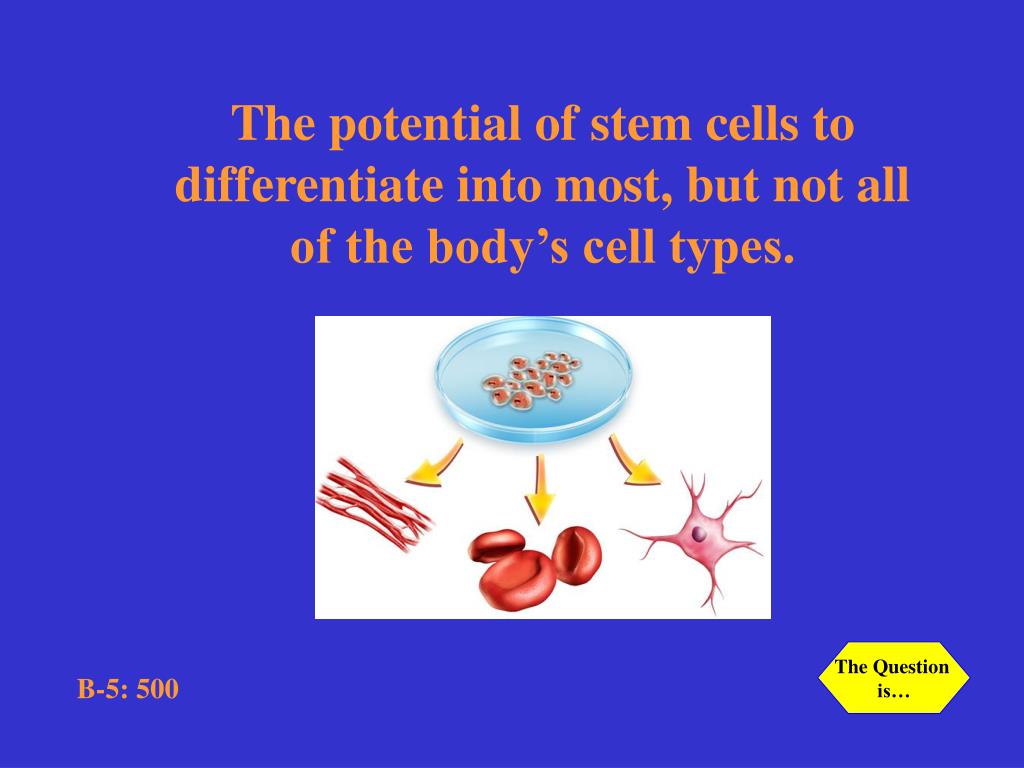 The potential of stem cells to differentiate into most, but not all of the body’s cell types.

B-5: 500

The Question is…